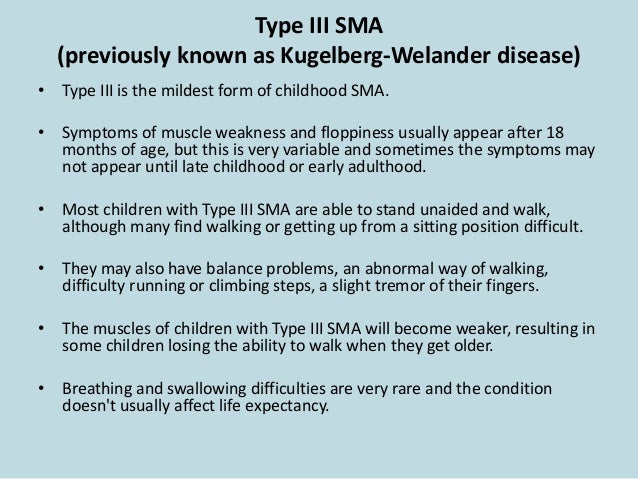 Type III SMA
(previously known as Kugelberg-Welander disease)

• Type III is the mildest form of childhood SMA.

• Symptoms of muscle weakness and floppiness usually appear after 18 months of age, but this is very variable and sometimes the symptoms may not appear until late childhood or early adulthood.

• Most children with Type III SMA are able to stand unaided and walk, although many find walking or getting up from a sitting position difficult.

• They may also have balance problems, an abnormal way of walking, difficulty running or climbing steps, a slight tremor of their fingers.

• The muscles of children with Type III SMA will become weaker, resulting in some children losing the ability to walk when they get older.

• Breathing and swallowing difficulties are very rare and the condition doesn't usually affect life expectancy.